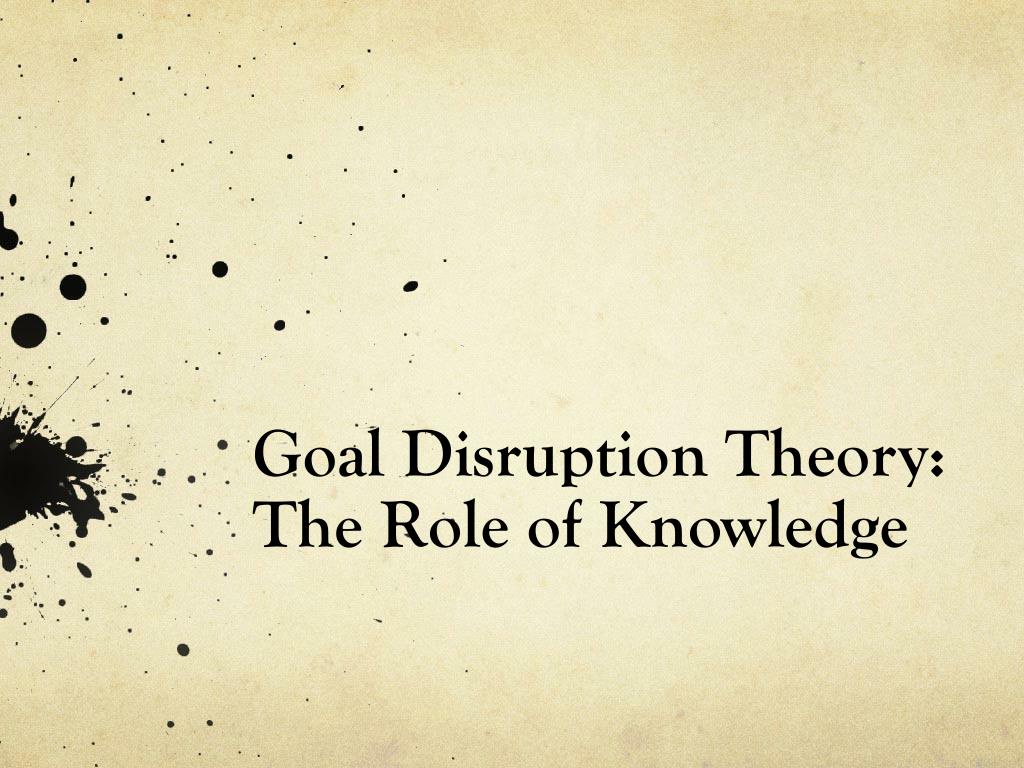 Goal Disruption Theory: The Role of Knowledge